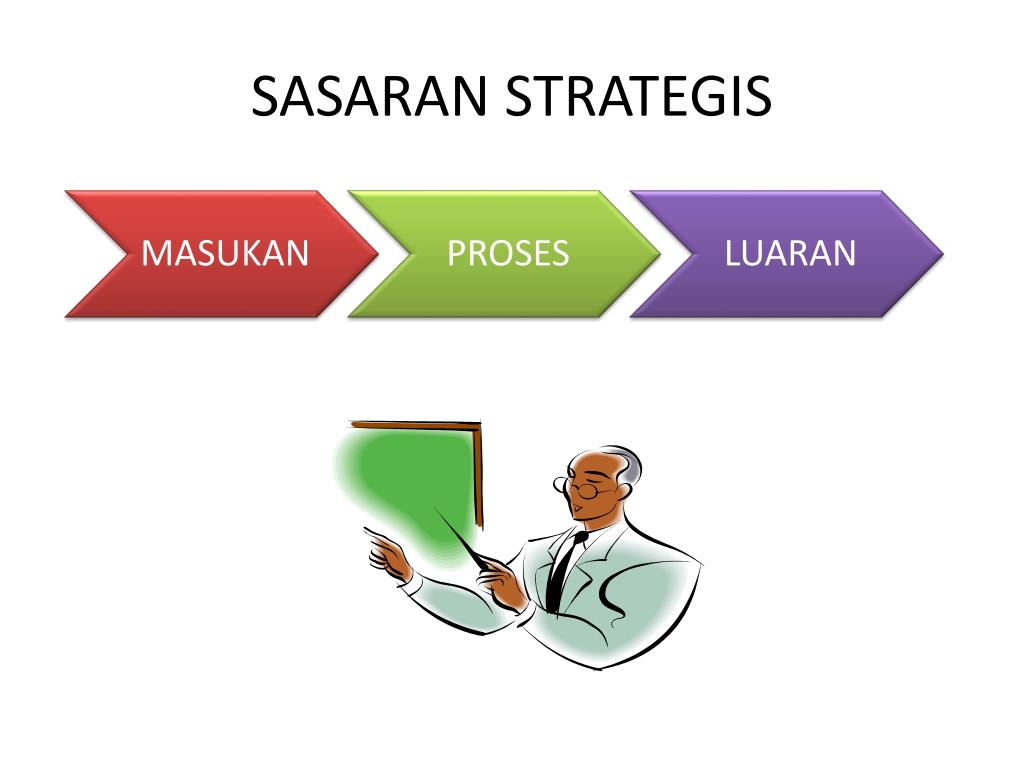 SASARAN STRATEGIS

MASUKAN

PROSES

LUARAN